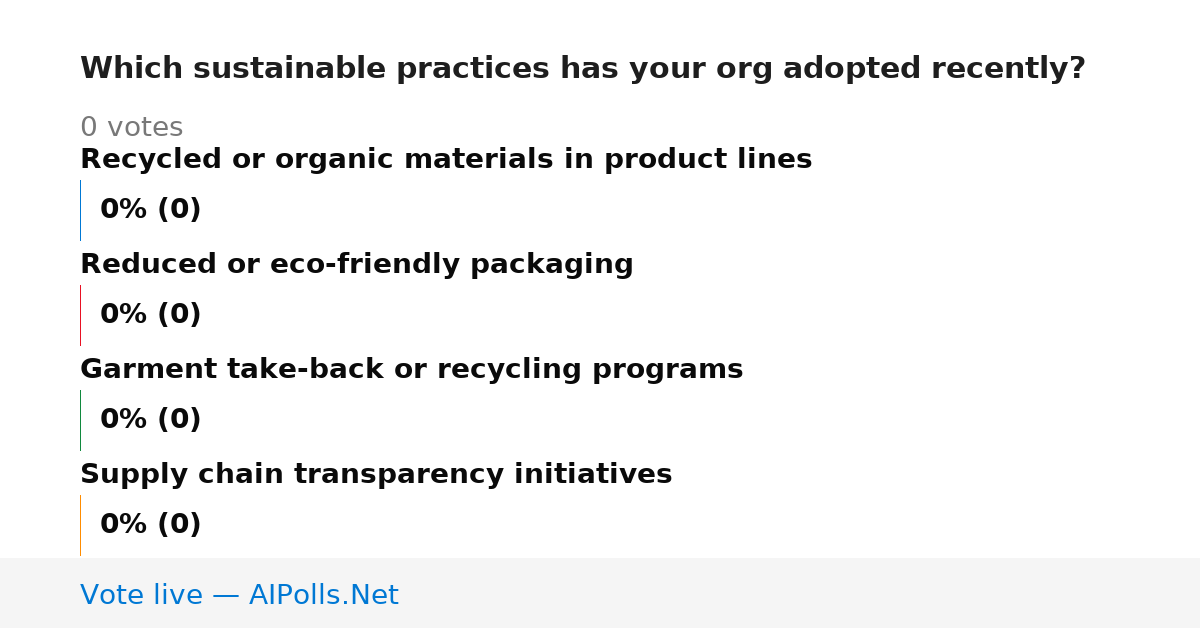 Which sustainable practices has your org adopted recently?

0 votes

Recycled or organic materials in product lines

0% (0)

Reduced or eco-friendly packaging

0% (0)

Garment take-back or recycling programs

0% (0)

Supply chain transparency initiatives

0% (0)

Vote live — AIPolls.Net